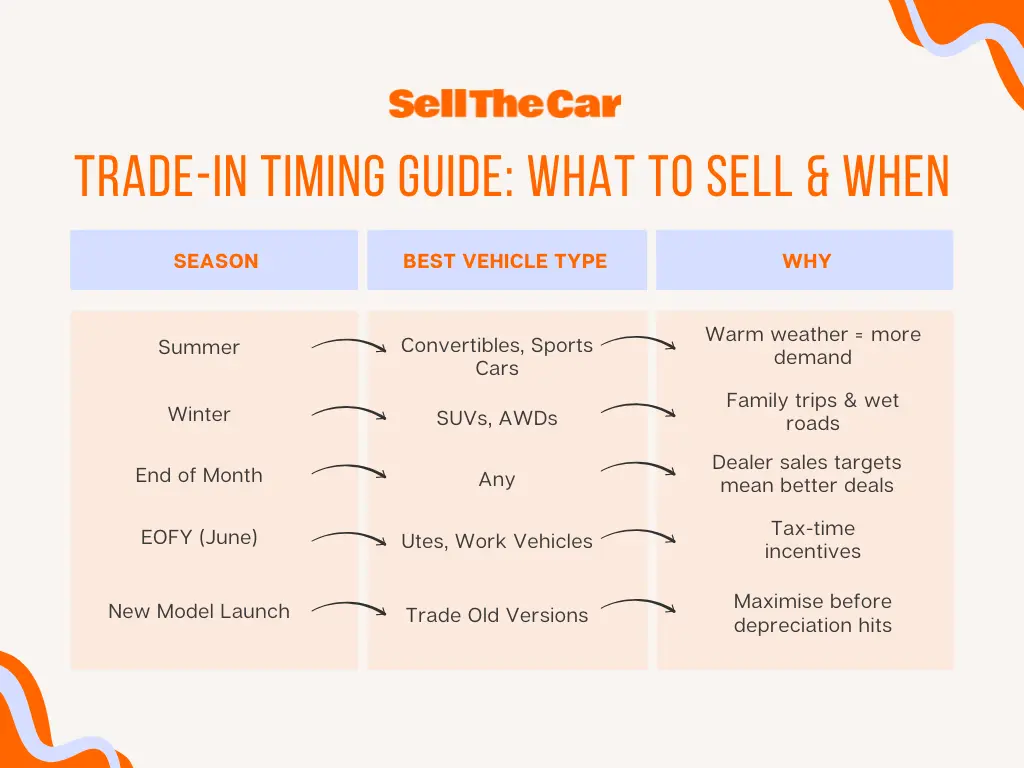 SellTheCar

TRADE-IN TIMING GUIDE: WHAT TO SELL & WHEN

| SEASON | BEST VEHICLE TYPE | WHY |
|---|---|---|
| Summer | Convertibles, Sports Cars | Warm weather = more demand |
| Winter | SUVs, AWDs | Family trips & wet roads |
| End of Month | Any | Dealer sales targets mean better deals |
| EOFY (June) | Utes, Work Vehicles | Tax-time incentives |
| New Model Launch | Trade Old Versions | Maximise before depreciation hits |